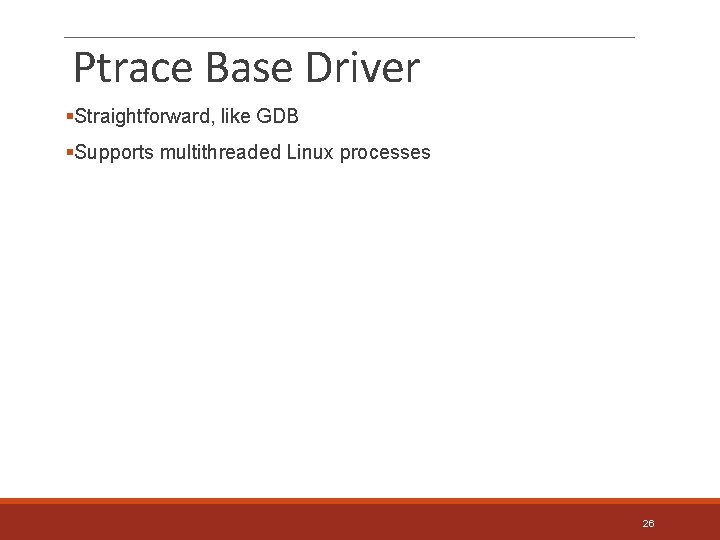 Ptrace Base Driver

▪Straightforward, like GDB

▪Supports multithreaded Linux processes

26